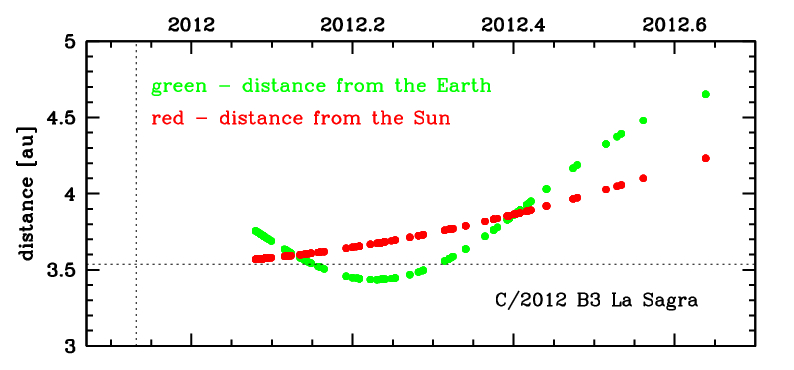 2012
2012.2
2012.4
2012.6

5
4.5
4
3.5
3

distance [au]

green – distance from the Earth
red – distance from the Sun

C/2012 B3 La Sagra